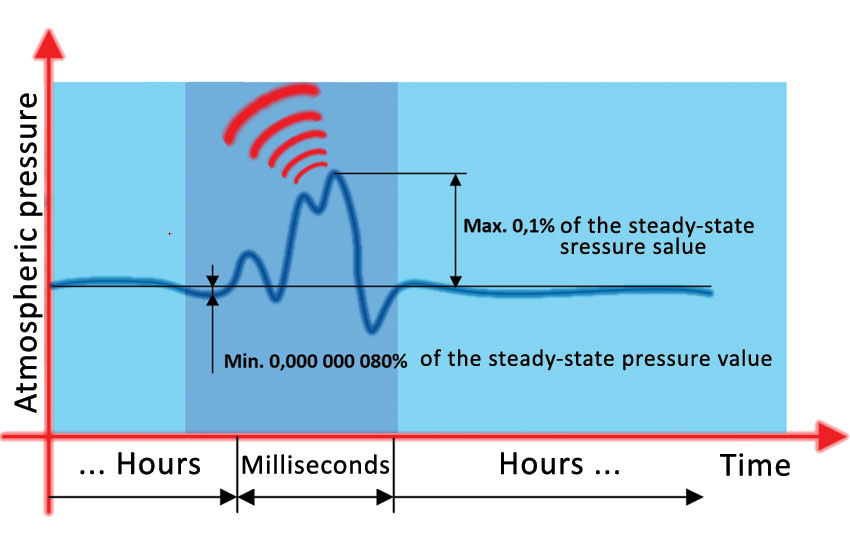 Atmospheric pressure

Max. 0,1% of the steady-state sressure salue

Min. 0,000 000 080% of the steady-state pressure value

... Hours

Milliseconds

Hours ...

Time